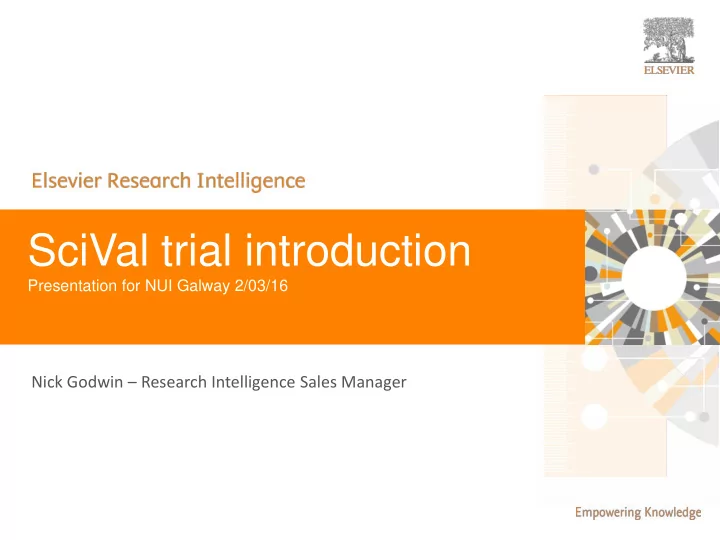 ELSEVIER

Elsevier Research Intelligence

SciVal trial introduction

Presentation for NUI Galway 2/03/16

Nick Godwin – Research Intelligence Sales Manager

Empowering Knowledge